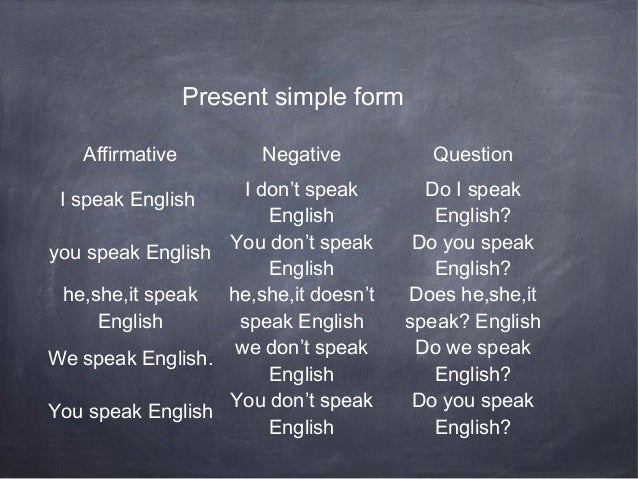 Present simple form

| Affirmative | Negative | Question |
|---|---|---|
| I speak English | I don’t speak English | Do I speak English? |
| you speak English | You don’t speak English | Do you speak English? |
| he,she,it speak English | he,she,it doesn’t speak English | Does he,she,it speak? English |
| We speak English. | we don’t speak English | Do we speak English? |
| You speak English | You don’t speak English | Do you speak English? |